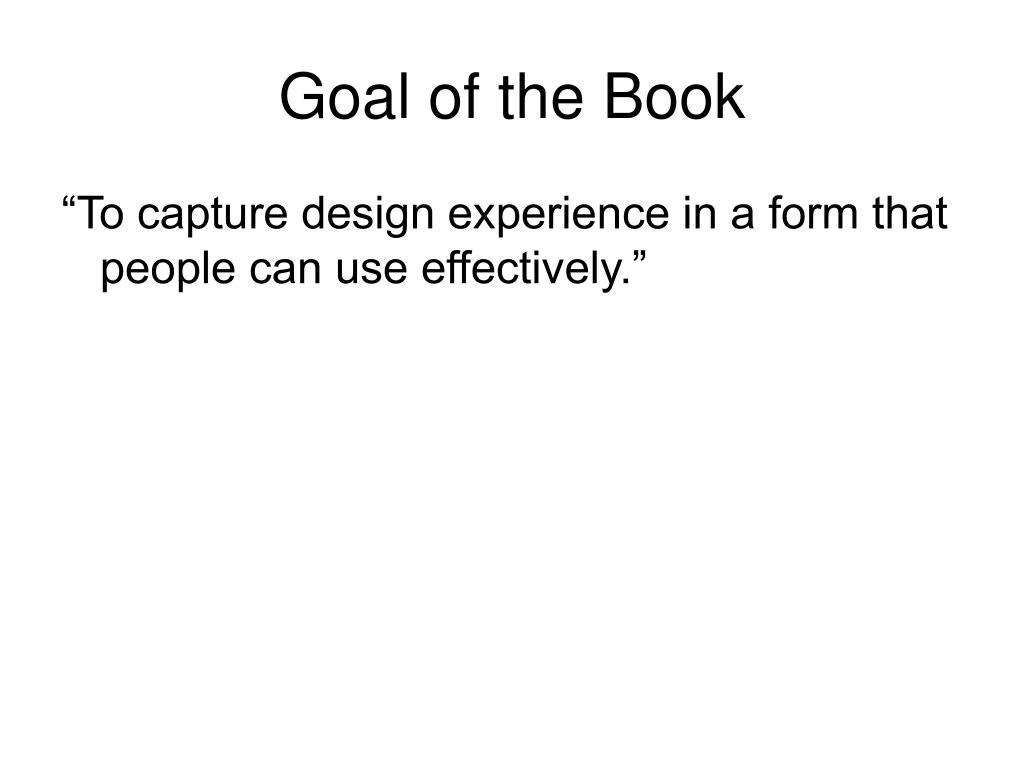 Goal of the Book

“To capture design experience in a form that people can use effectively.”